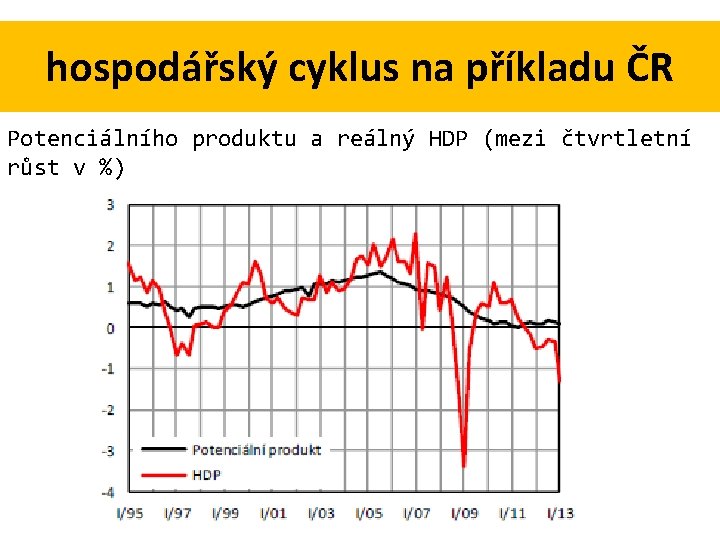 hospodářský cyklus na příkladu ČR

Potenciálního produktu a reálný HDP (mezi čtvrtletní růst v %)

3
2
1
0
-1
-2
-3
-4

Potenciální produkt
HDP

I/95 I/97 I/99 I/01 I/03 I/05 I/07 I/09 I/11 I/13